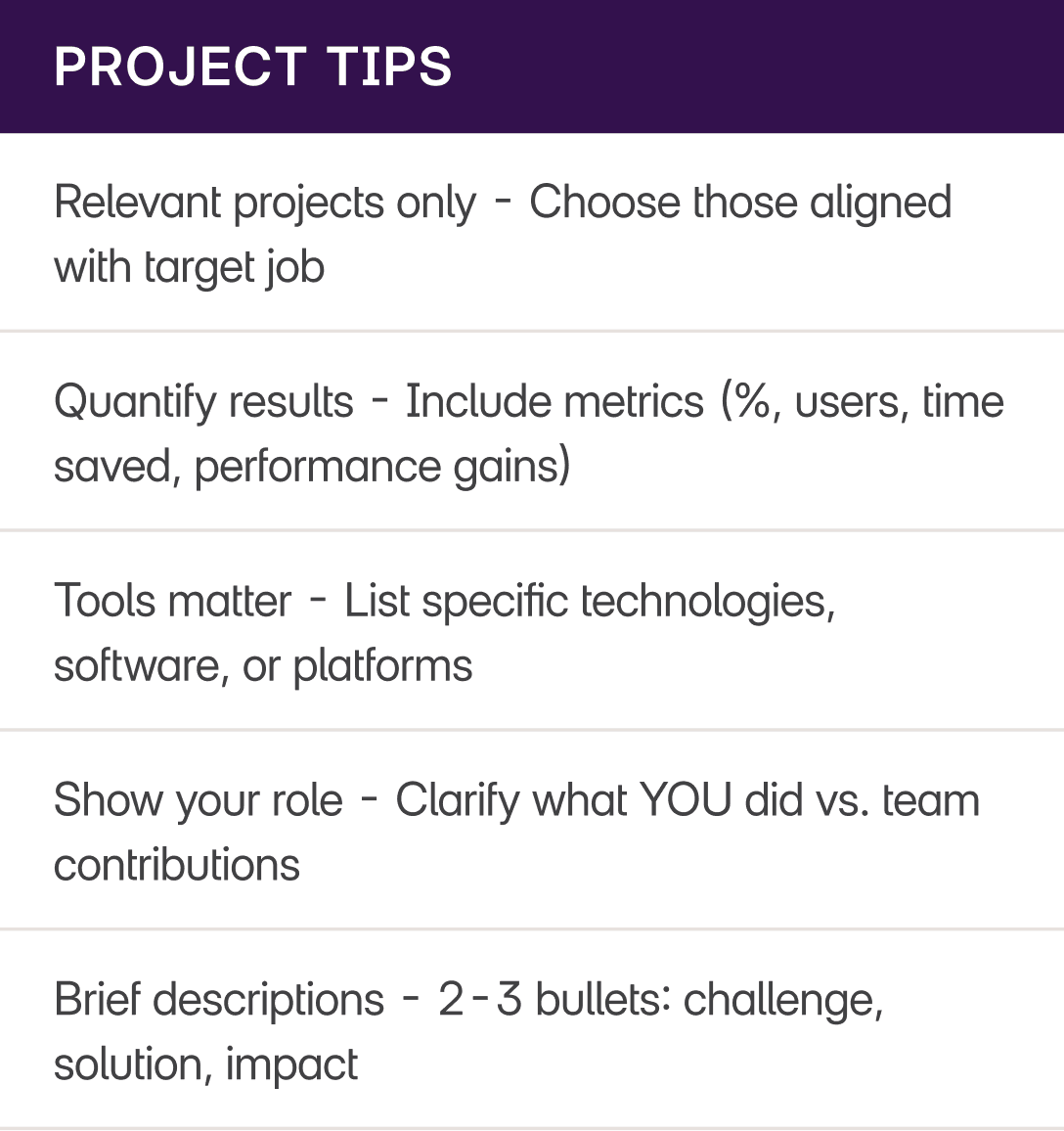 PROJECT TIPS

Relevant projects only - Choose those aligned with target job

Quantify results - Include metrics (%, users, time saved, performance gains)

Tools matter - List specific technologies, software, or platforms

Show your role - Clarify what YOU did vs. team contributions

Brief descriptions - 2-3 bullets: challenge, solution, impact